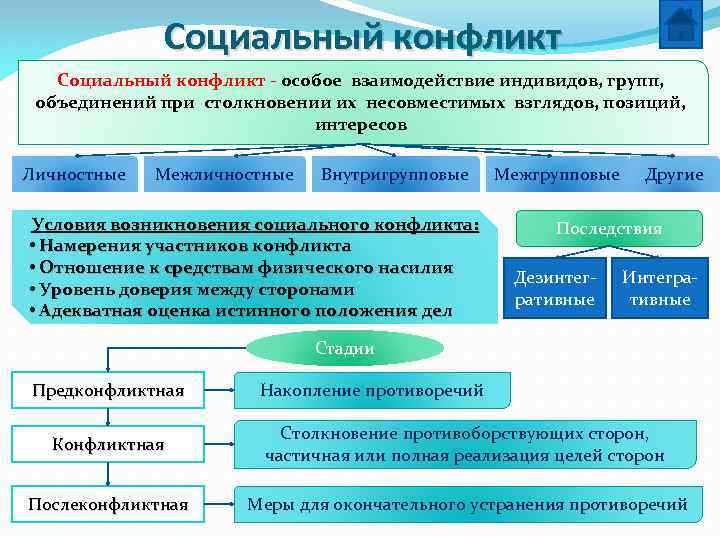 Социальный конфликт

Социальный конфликт - особое взаимодействие индивидов, групп, объединений при столкновении их несовместимых взглядов, позиций, интересов

Личностные

Межличностные

Внутригрупповые

Межгрупповые

Другие

Условия возникновения социального конфликта:
• Намерения участников конфликта
• Отношение к средствам физического насилия
• Уровень доверия между сторонами
• Адекватная оценка истинного положения дел

Последствия

Дезинтегративные

Интегративные

Стадии

Предконфликтная

Накопление противоречий

Конфликтная

Столкновение противоборствующих сторон, частичная или полная реализация целей сторон

Послеконфликтная

Меры для окончательного устранения противоречий